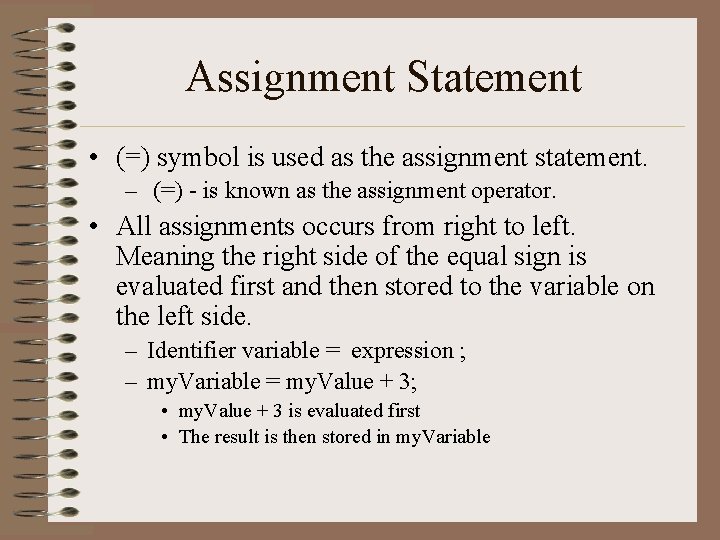 Assignment Statement

• (=) symbol is used as the assignment statement.
– (=) - is known as the assignment operator.

• All assignments occurs from right to left. Meaning the right side of the equal sign is evaluated first and then stored to the variable on the left side.
– Identifier variable = expression ;
– myVariable = myValue + 3;
• myValue + 3 is evaluated first
• The result is then stored in myVariable